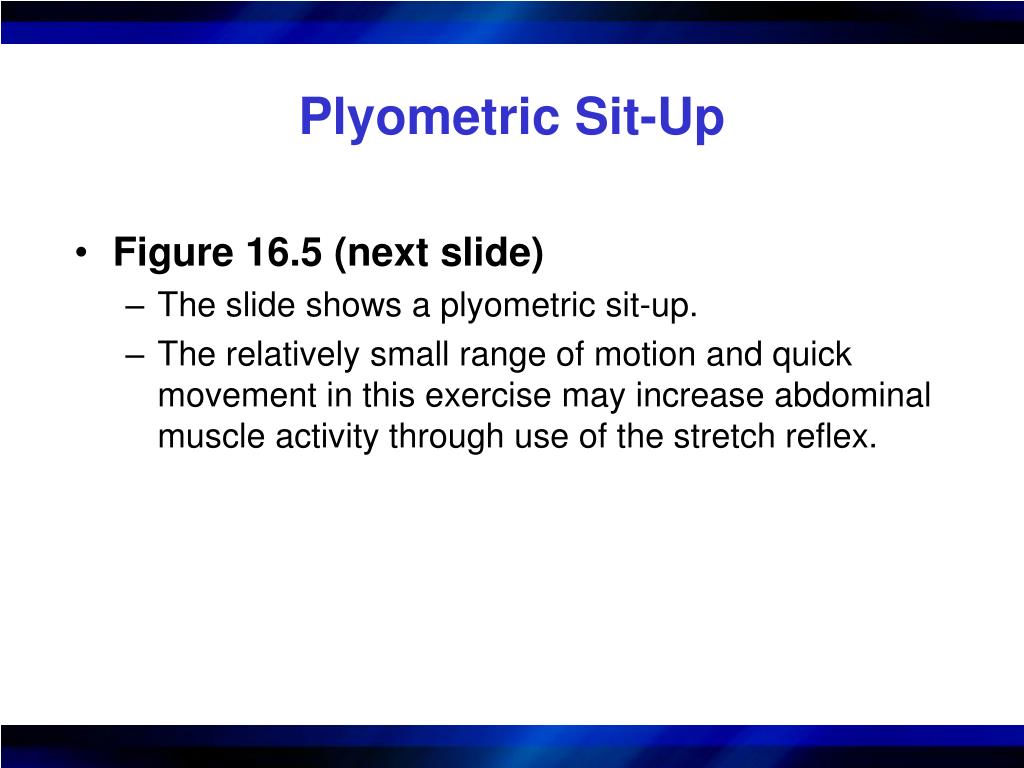 Plyometric Sit-Up

• Figure 16.5 (next slide)
– The slide shows a plyometric sit-up.
– The relatively small range of motion and quick movement in this exercise may increase abdominal muscle activity through use of the stretch reflex.